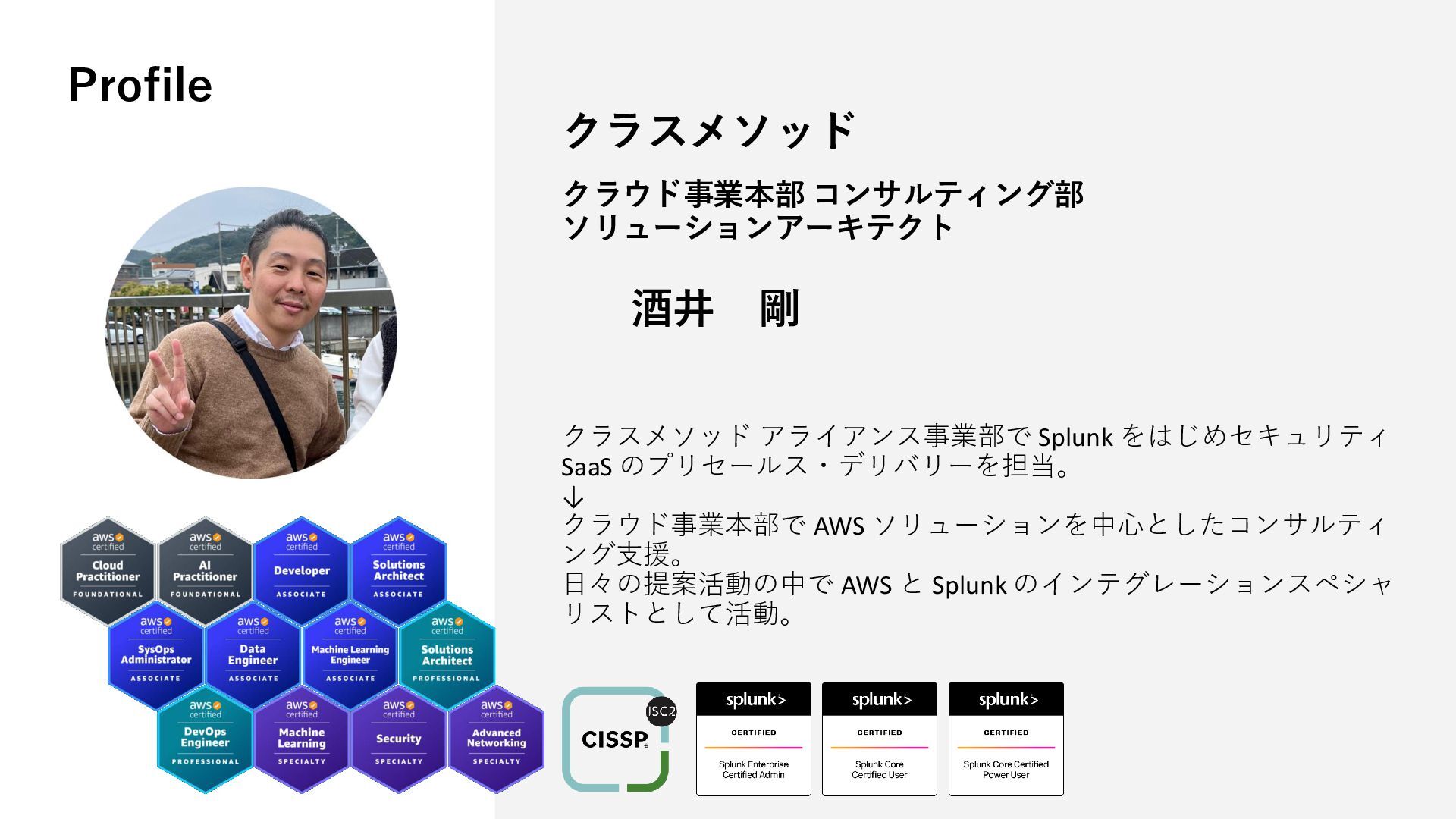 Profile

クラスメソッド

クラウド事業本部 コンサルティング部
ソリューションアーキテクト

酒井　剛

クラスメソッド アライアンス事業部で Splunk をはじめセキュリティ SaaS のプリセールス・デリバリーを担当。
↓
クラウド事業本部で AWS ソリューションを中心としたコンサルティング支援。
日々の提案活動の中で AWS と Splunk のインテグレーションスペシャリストとして活動。

aws certified Cloud Practitioner FOUNDATIONAL
aws certified AI Practitioner FOUNDATIONAL
aws certified Developer ASSOCIATE
aws certified Solutions Architect ASSOCIATE
aws certified SysOps Administrator ASSOCIATE
aws certified Data Engineer ASSOCIATE
aws certified Machine Learning Engineer ASSOCIATE
aws certified Solutions Architect PROFESSIONAL
aws certified DevOps Engineer PROFESSIONAL
aws certified Machine Learning SPECIALTY
aws certified Security SPECIALTY
aws certified Advanced Networking SPECIALTY

ISC2 CISSP

splunk> CERTIFIED Splunk Enterprise Certified Admin
splunk> CERTIFIED Splunk Core Certified User
splunk> CERTIFIED Splunk Core Certified Power User